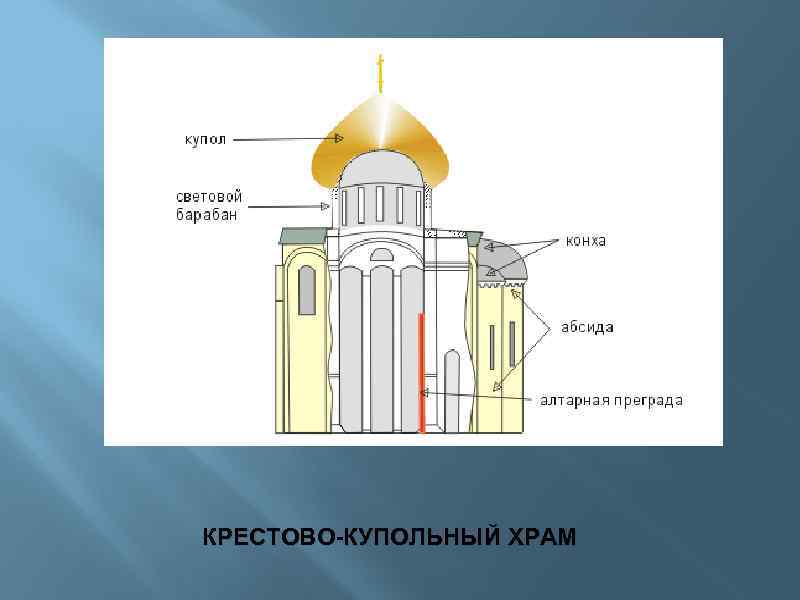 купол

световой барабан

конха

абсида

алтарная преграда

КРЕСТОВО-КУПОЛЬНЫЙ ХРАМ